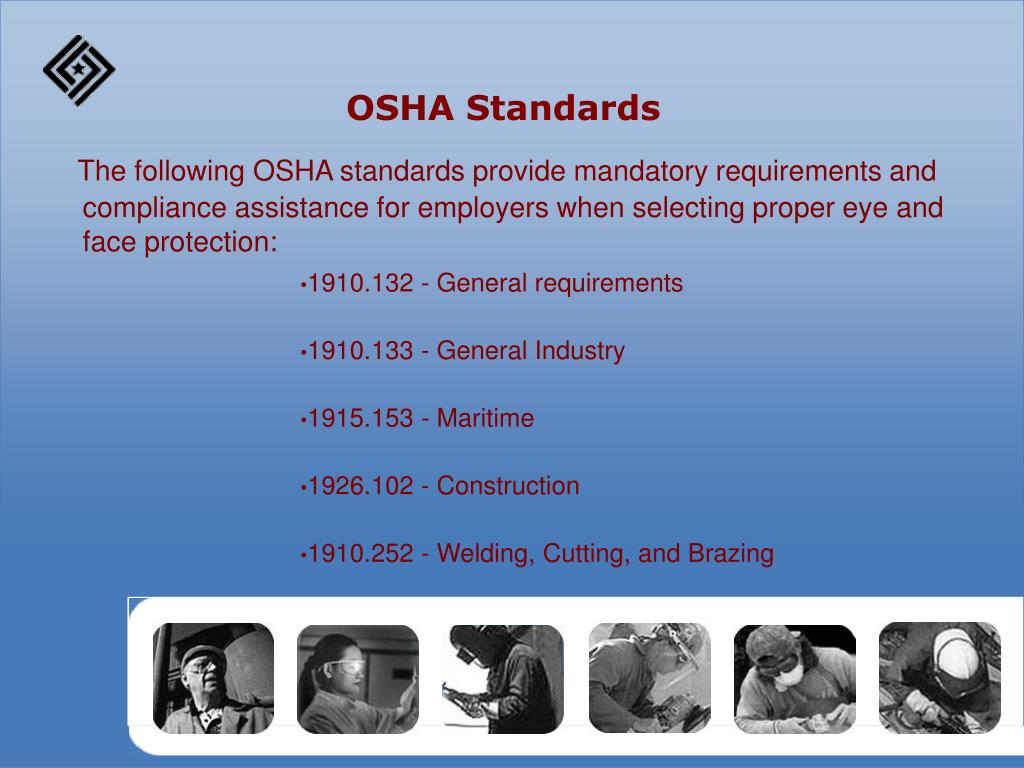 OSHA Standards

The following OSHA standards provide mandatory requirements and compliance assistance for employers when selecting proper eye and face protection:

•1910.132 - General requirements

•1910.133 - General Industry

•1915.153 - Maritime

•1926.102 - Construction

•1910.252 - Welding, Cutting, and Brazing